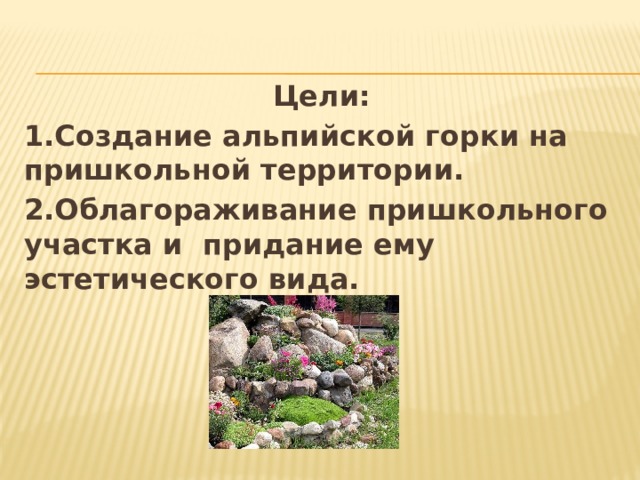 Цели:

1.Создание альпийской горки на пришкольной территории.

2.Облагораживание пришкольного участка и  придание ему эстетического вида.